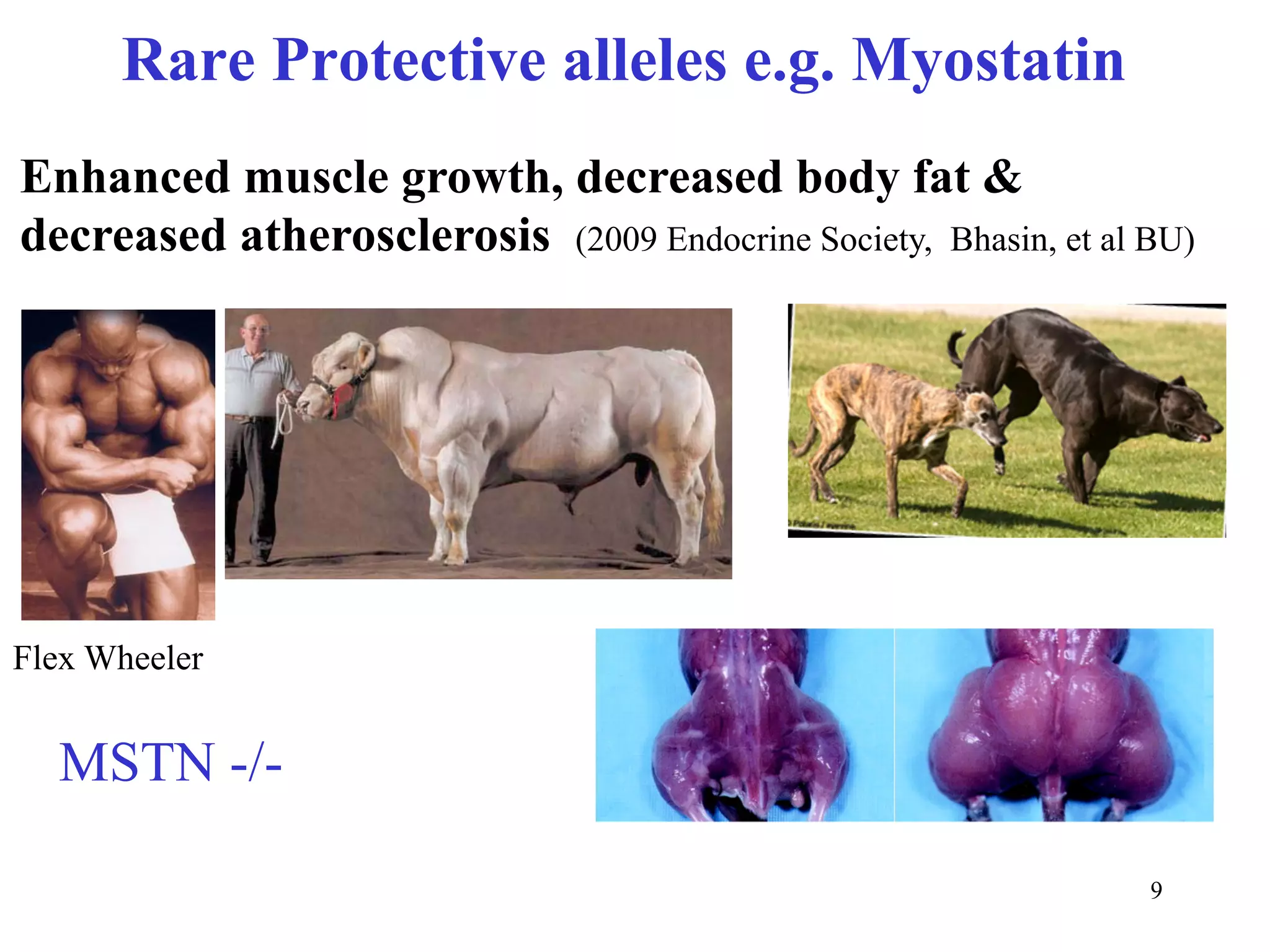 Rare Protective alleles e.g. Myostatin

Enhanced muscle growth, decreased body fat & decreased atherosclerosis (2009 Endocrine Society, Bhasin, et al BU)

Flex Wheeler

MSTN -/-

9